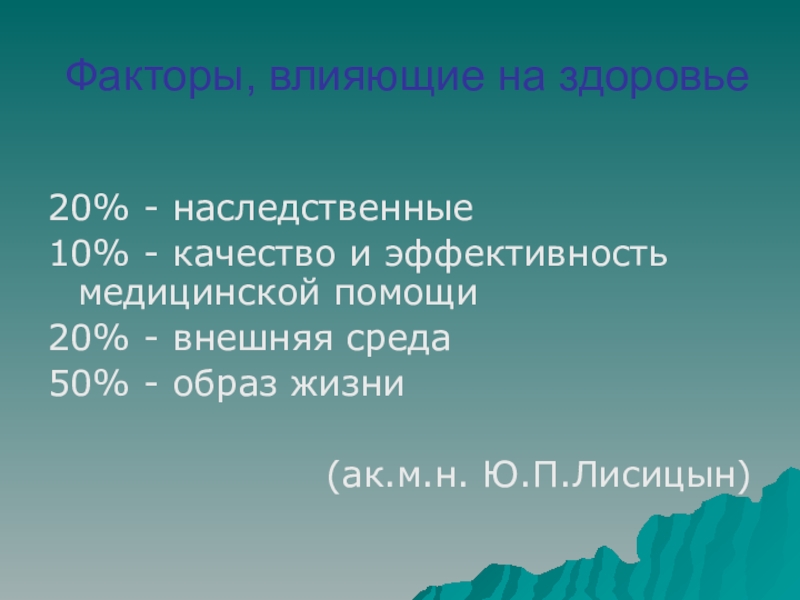 Факторы, влияющие на здоровье

20% - наследственные
10% - качество и эффективность медицинской помощи
20% - внешняя среда
50% - образ жизни

(ак.м.н. Ю.П.Лисицын)